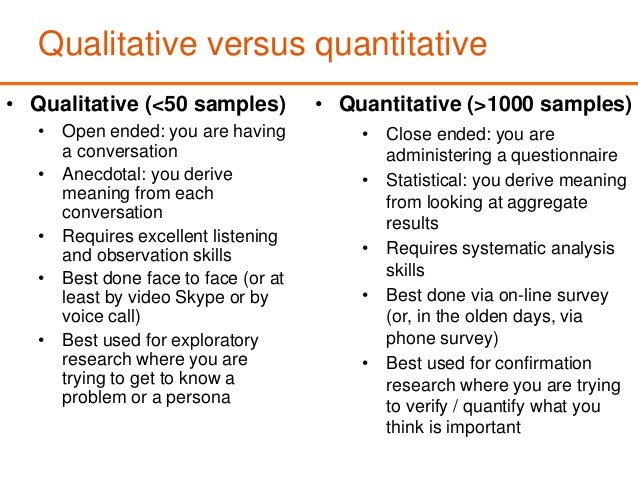 Qualitative versus quantitative

• Qualitative (<50 samples)
  • Open ended: you are having a conversation
  • Anecdotal: you derive meaning from each conversation
  • Requires excellent listening and observation skills
  • Best done face to face (or at least by video Skype or by voice call)
  • Best used for exploratory research where you are trying to get to know a problem or a persona

• Quantitative (>1000 samples)
  • Close ended: you are administering a questionnaire
  • Statistical: you derive meaning from looking at aggregate results
  • Requires systematic analysis skills
  • Best done via on-line survey (or, in the olden days, via phone survey)
  • Best used for confirmation research where you are trying to verify / quantify what you think is important